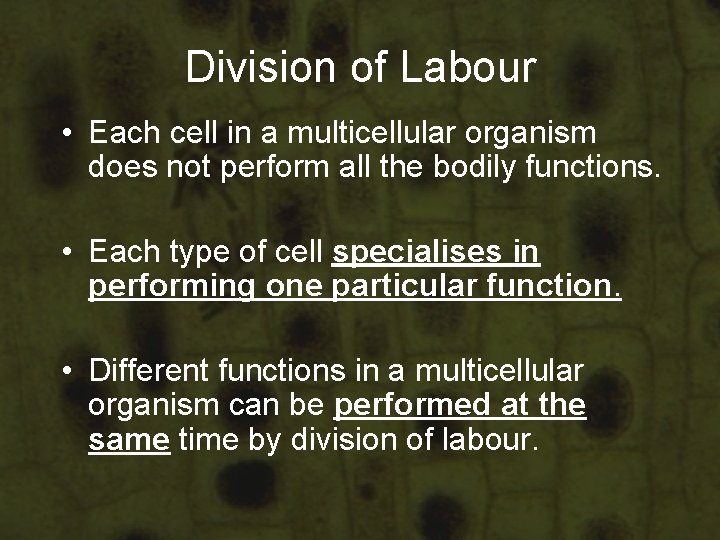 Division of Labour

• Each cell in a multicellular organism does not perform all the bodily functions.

• Each type of cell specialises in performing one particular function.

• Different functions in a multicellular organism can be performed at the same time by division of labour.